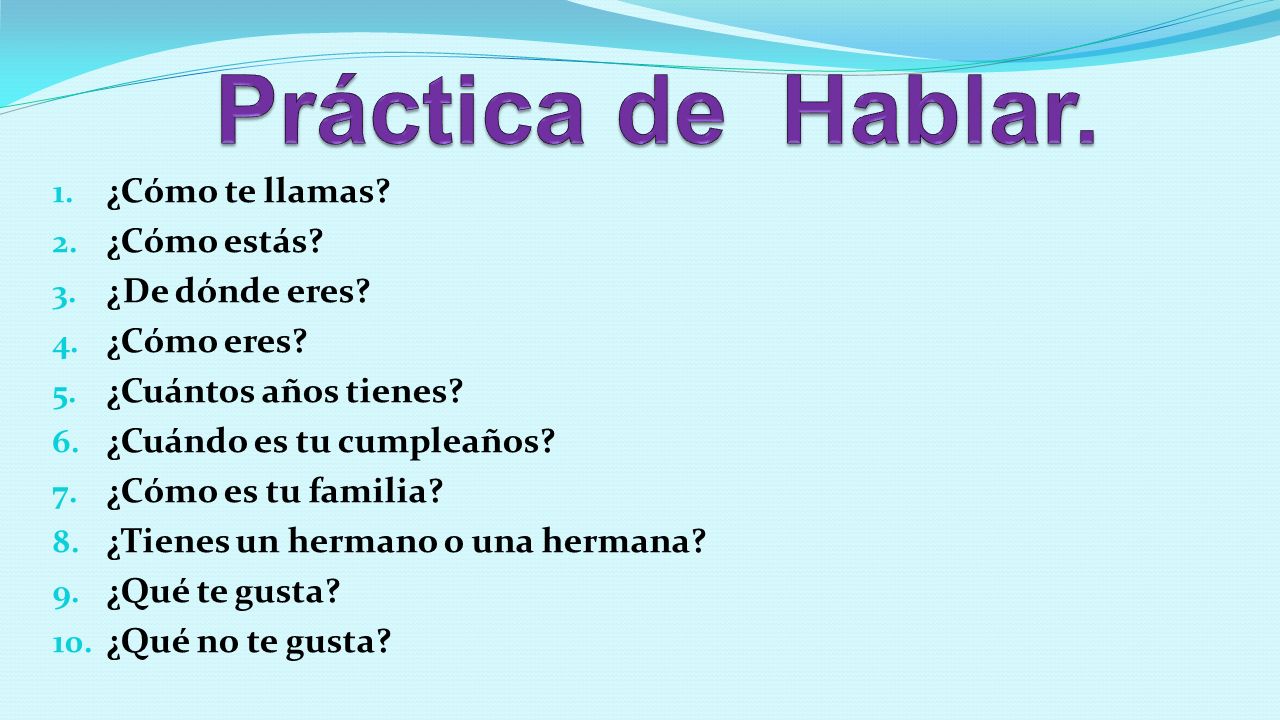 Práctica de Hablar.

1. ¿Cómo te llamas?
2. ¿Cómo estás?
3. ¿De dónde eres?
4. ¿Cómo eres?
5. ¿Cuántos años tienes?
6. ¿Cuándo es tu cumpleaños?
7. ¿Cómo es tu familia?
8. ¿Tienes un hermano o una hermana?
9. ¿Qué te gusta?
10. ¿Qué no te gusta?